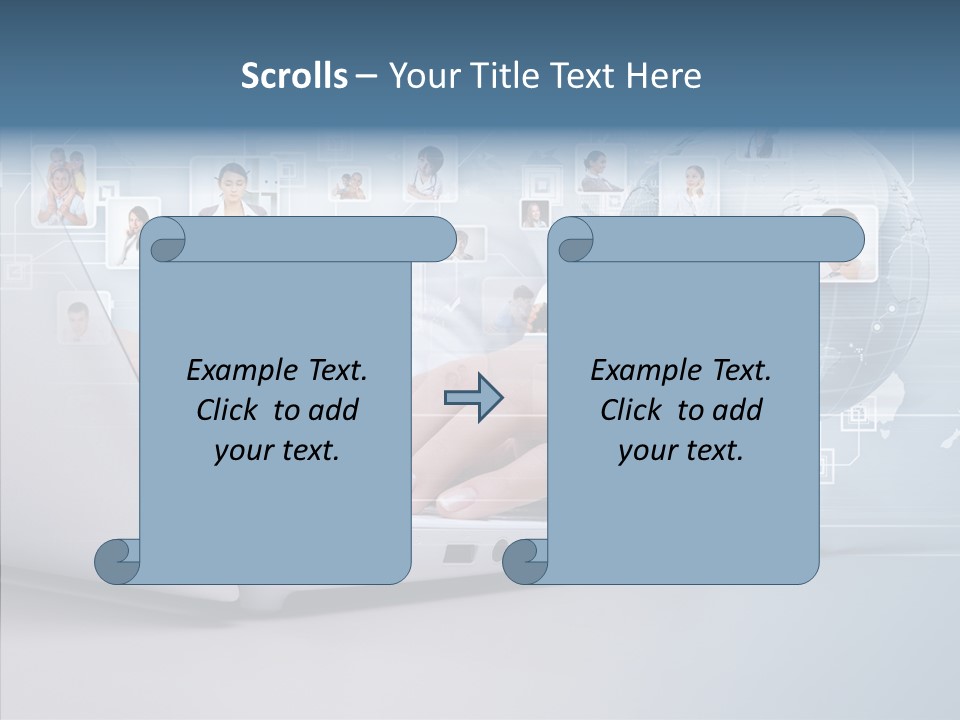 Scrolls – Your Title Text Here

Example Text. Click to add your text.

Example Text. Click to add your text.